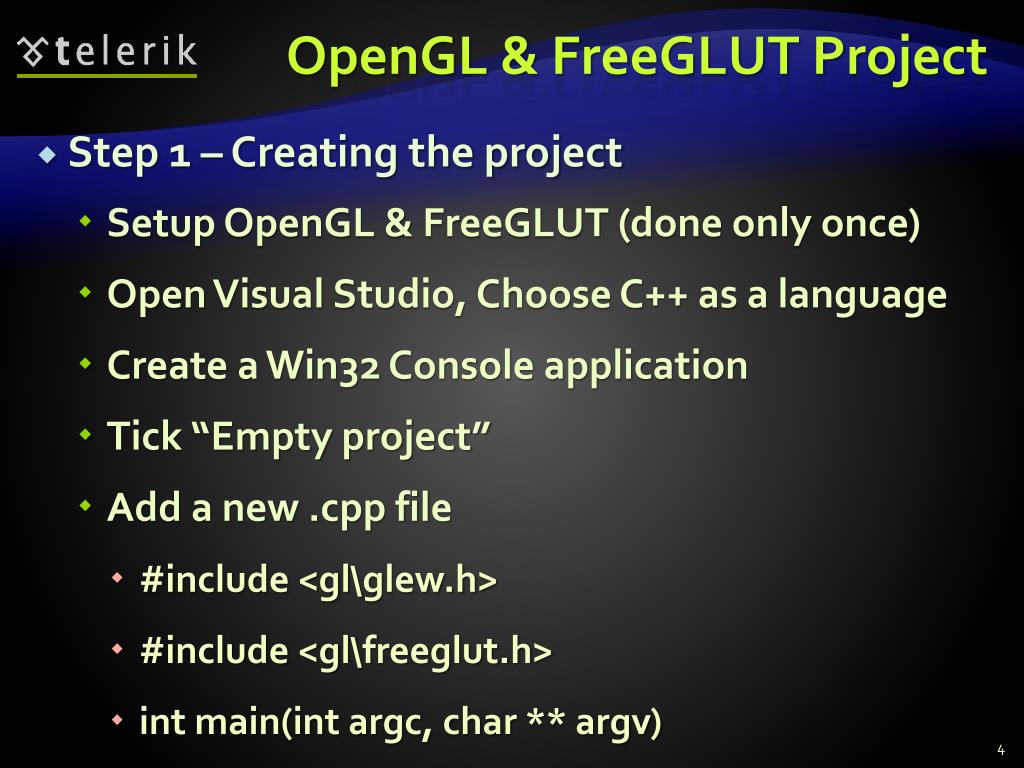 telerik

OpenGL & FreeGLUT Project

Step 1 – Creating the project

Setup OpenGL & FreeGLUT (done only once)

Open Visual Studio, Choose C++ as a language

Create a Win32 Console application

Tick “Empty project”

Add a new .cpp file

#include <gl\glew.h>

#include <gl\freeglut.h>

int main(int argc, char ** argv)

4